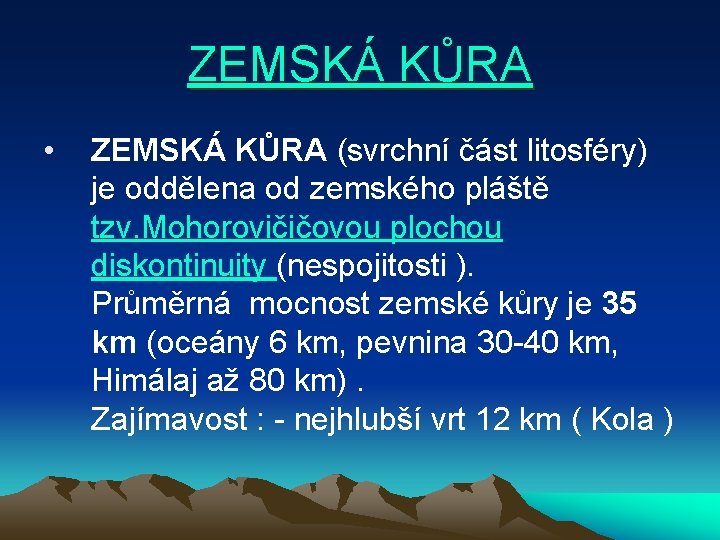 ZEMSKÁ KŮRA

• ZEMSKÁ KŮRA (svrchní část litosféry) je oddělena od zemského pláště tzv.Mohorovičičovou plochou diskontinuity (nespojitosti ). Průměrná mocnost zemské kůry je 35 km (oceány 6 km, pevnina 30-40 km, Himálaj až 80 km) . Zajímavost : - nejhlubší vrt 12 km ( Kola )